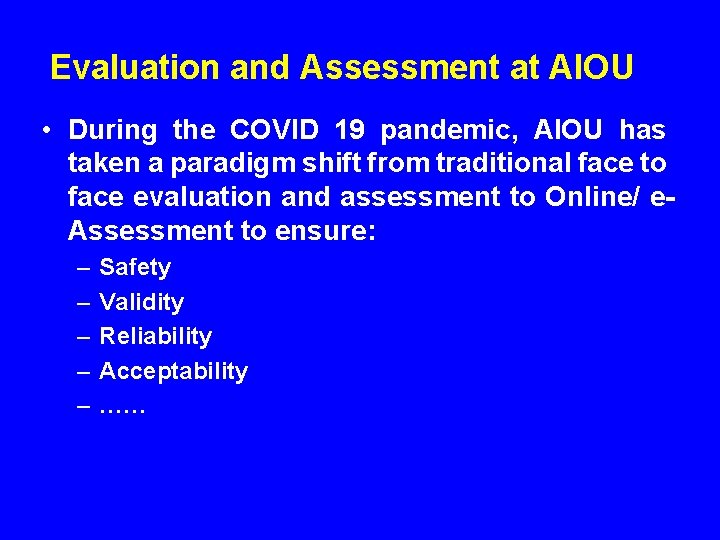 Evaluation and Assessment at AIOU

• During the COVID 19 pandemic, AIOU has taken a paradigm shift from traditional face to face evaluation and assessment to Online/ e-Assessment to ensure:
– Safety
– Validity
– Reliability
– Acceptability
– ……